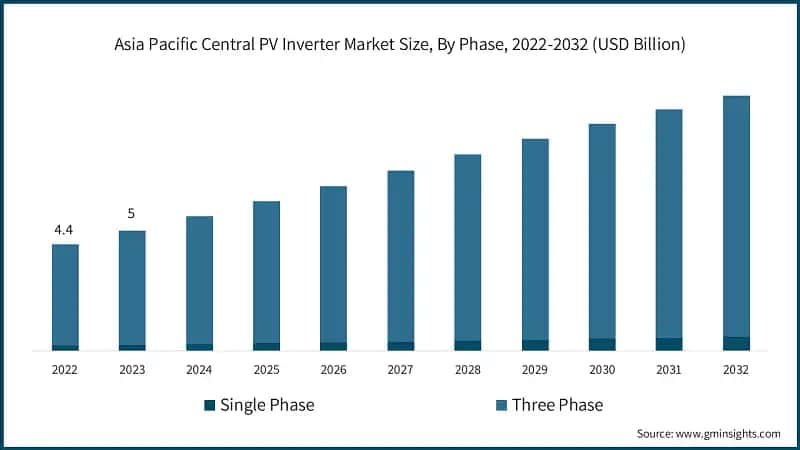 Asia Pacific Central PV Inverter Market Size, By Phase, 2022-2032 (USD Billion)

4.4

5

2022
2023
2024
2025
2026
2027
2028
2029
2030
2031
2032

Single Phase
Three Phase

Source: www.gminsights.com